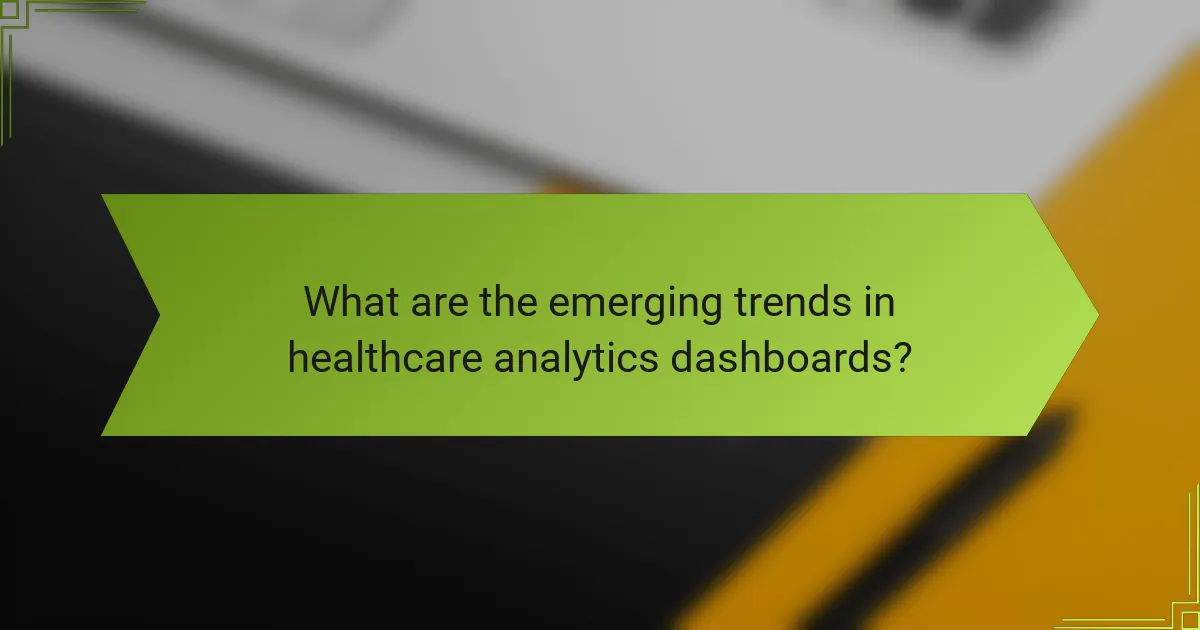 What are the emerging trends in healthcare analytics dashboards?